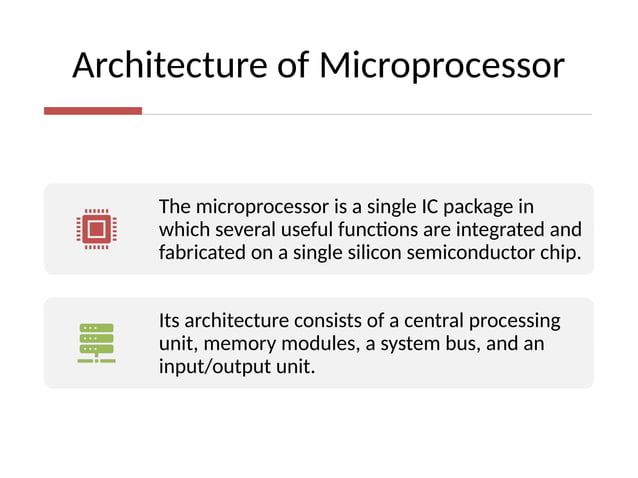 Architecture of Microprocessor

The microprocessor is a single IC package in which several useful functions are integrated and fabricated on a single silicon semiconductor chip.

Its architecture consists of a central processing unit, memory modules, a system bus, and an input/output unit.